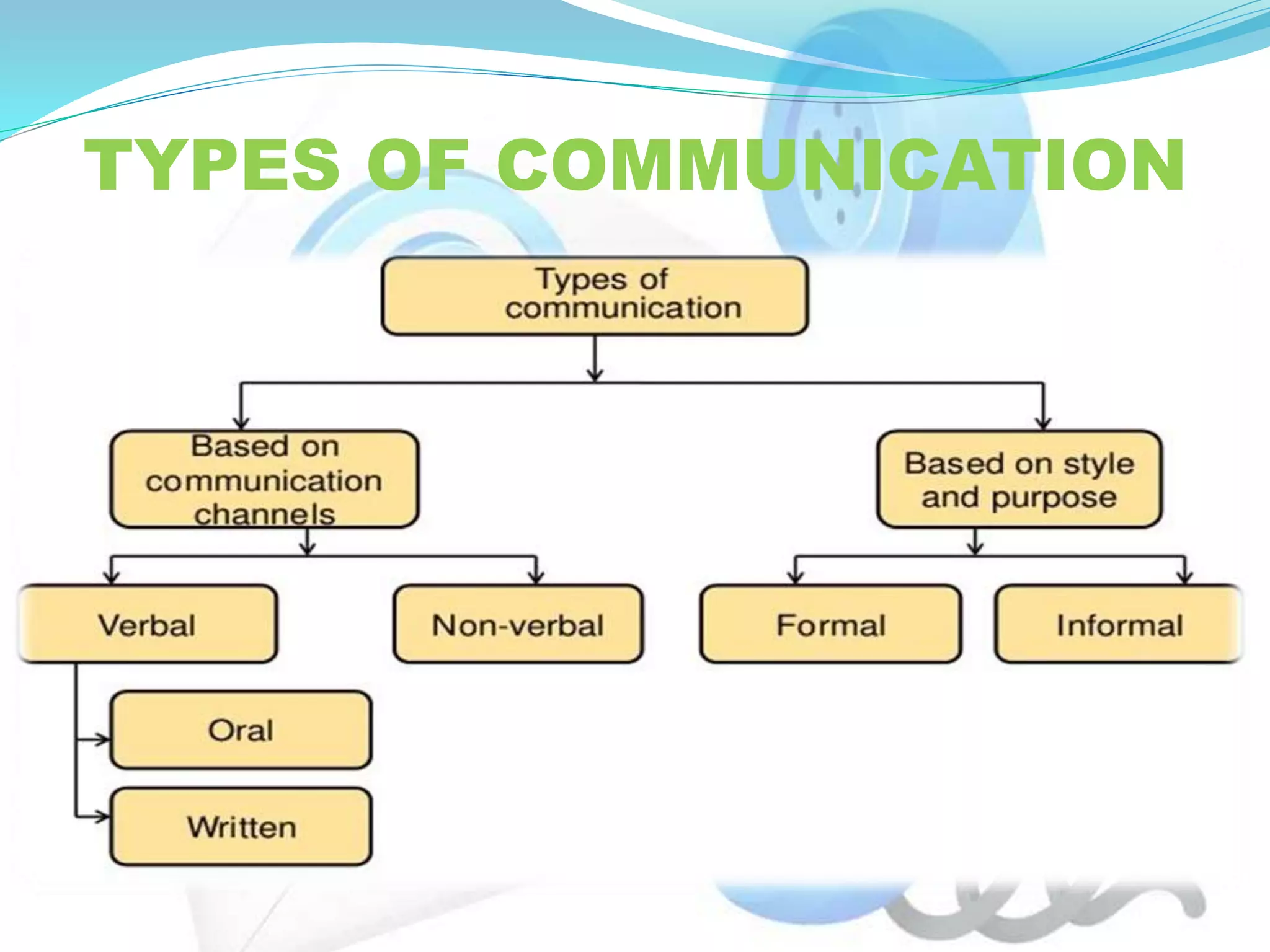 TYPES OF COMMUNICATION

Types of communication

Based on communication channels

Based on style and purpose

Verbal

Non-verbal

Formal

Informal

Oral

Written